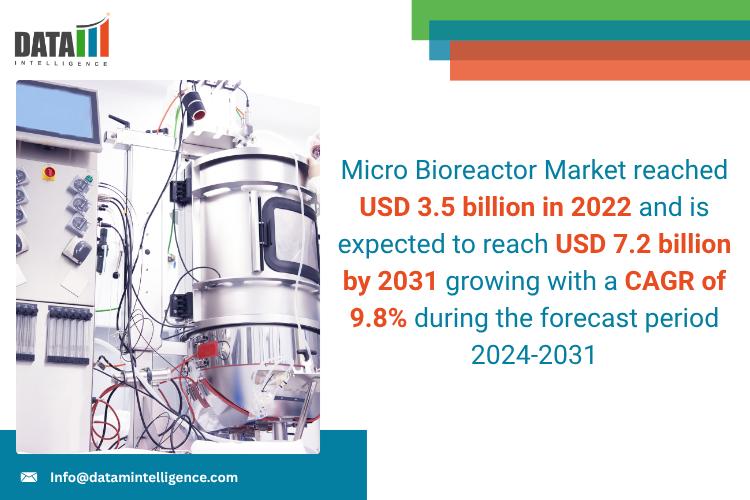 DATA
INTELLIGENCE

Micro Bioreactor Market reached USD 3.5 billion in 2022 and is expected to reach USD 7.2 billion by 2031 growing with a CAGR of 9.8% during the forecast period 2024-2031

Info@datamintelligence.com